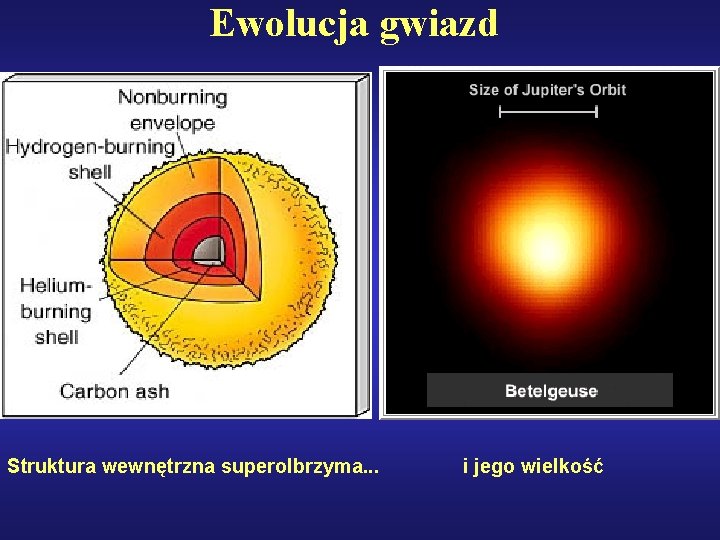 Ewolucja gwiazd

Nonburning envelope

Hydrogen-burning shell

Helium-burning shell

Carbon ash

Size of Jupiter's Orbit

Betelgeuse

Struktura wewnętrzna superolbrzyma...

i jego wielkość